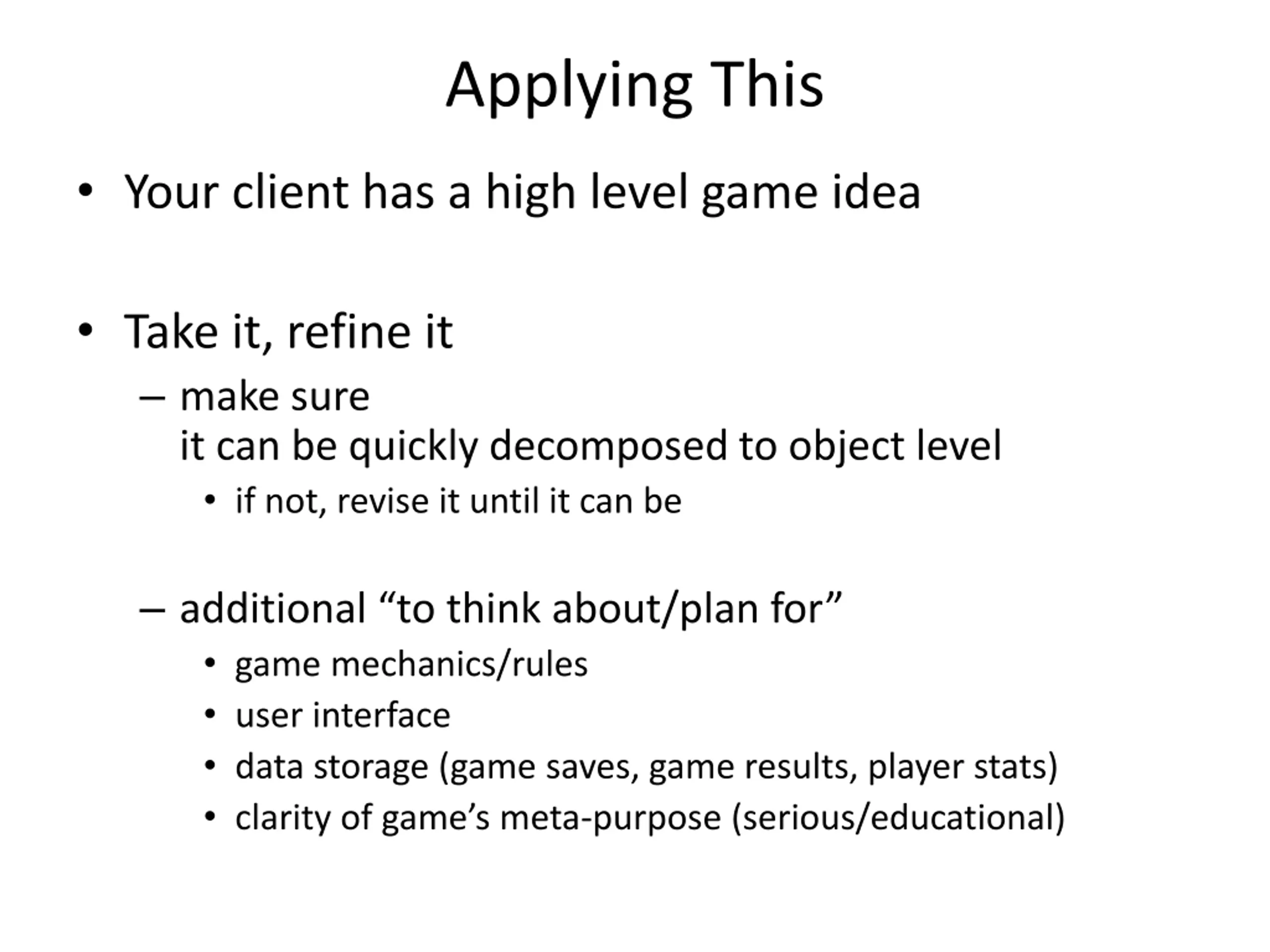 Applying This

• Your client has a high level game idea

• Take it, refine it
– make sure
it can be quickly decomposed to object level
• if not, revise it until it can be

– additional “to think about/plan for”
• game mechanics/rules
• user interface
• data storage (game saves, game results, player stats)
• clarity of game’s meta-purpose (serious/educational)